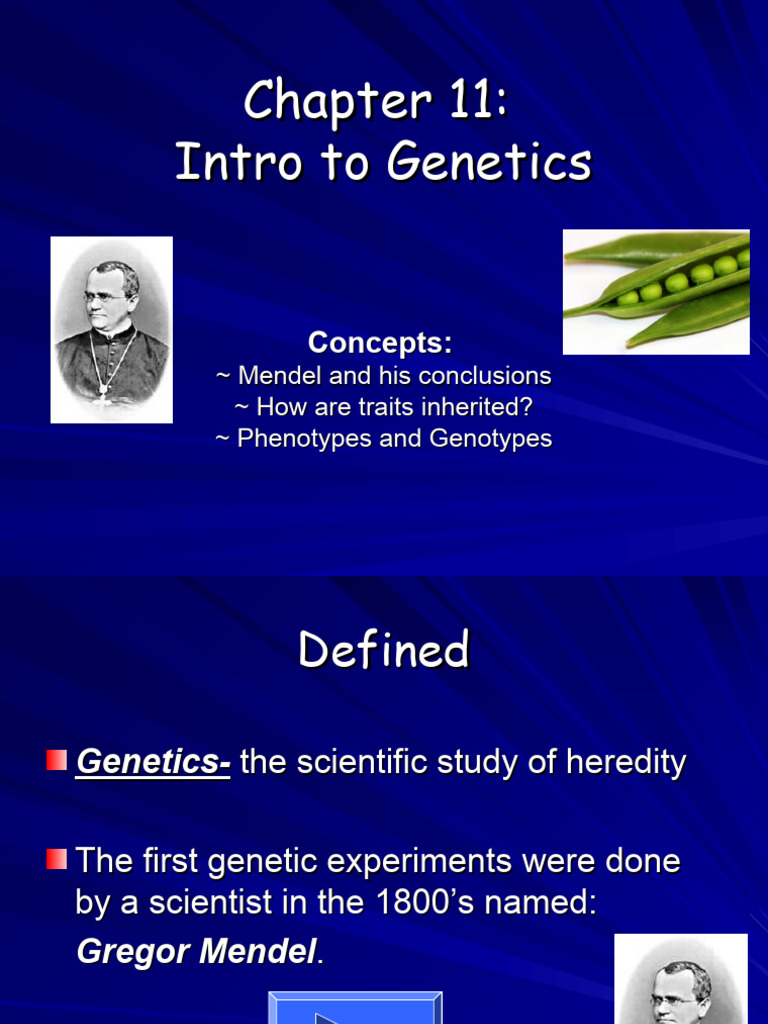 Chapter 11:
Intro to Genetics

Concepts:
~ Mendel and his conclusions
~ How are traits inherited?
~ Phenotypes and Genotypes

Defined

Genetics- the scientific study of heredity

The first genetic experiments were done by a scientist in the 1800's named: Gregor Mendel.